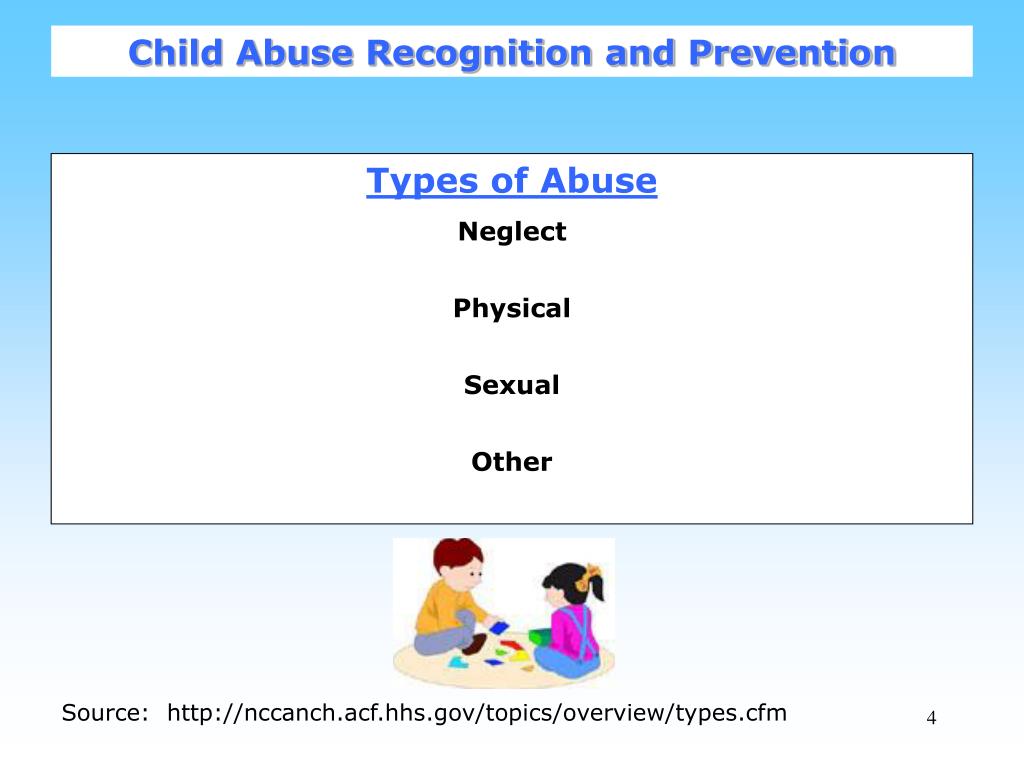 Child Abuse Recognition and Prevention

Types of Abuse

Neglect

Physical

Sexual

Other

Source: http://nccanch.acf.hhs.gov/topics/overview/types.cfm

4